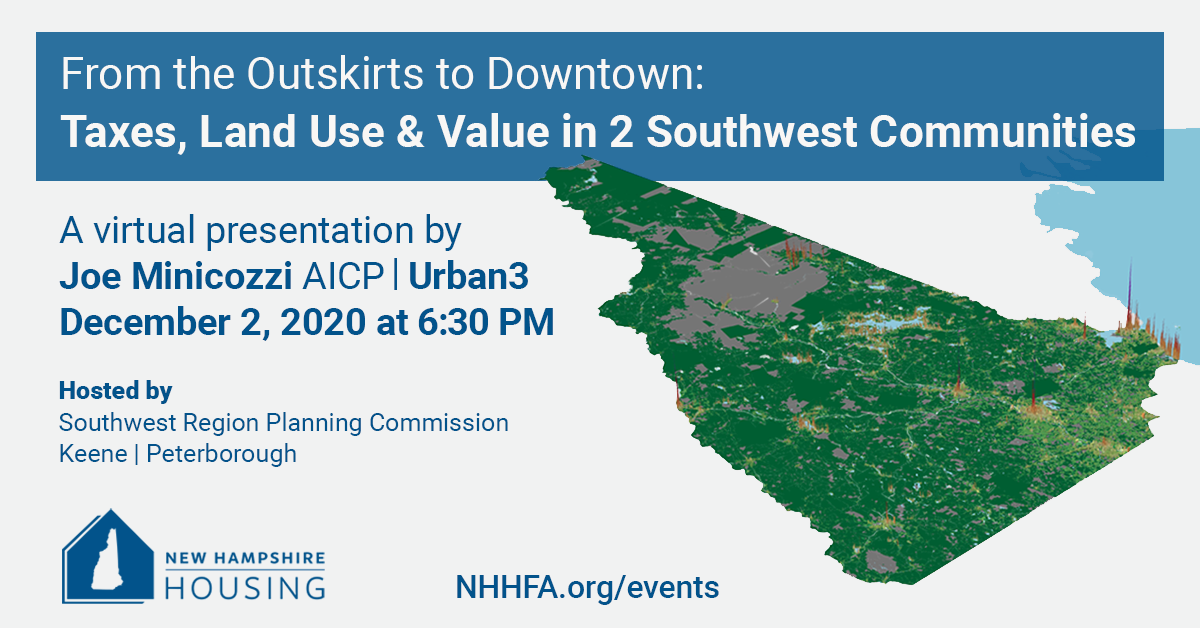 From the Outskirts to Downtown:
Taxes, Land Use & Value in 2 Southwest Communities

A virtual presentation by
Joe Minicozzi AICP | Urban3
December 2, 2020 at 6:30 PM

Hosted by
Southwest Region Planning Commission
Keene | Peterborough

NEW HAMPSHIRE
HOUSING

NHHFA.org/events